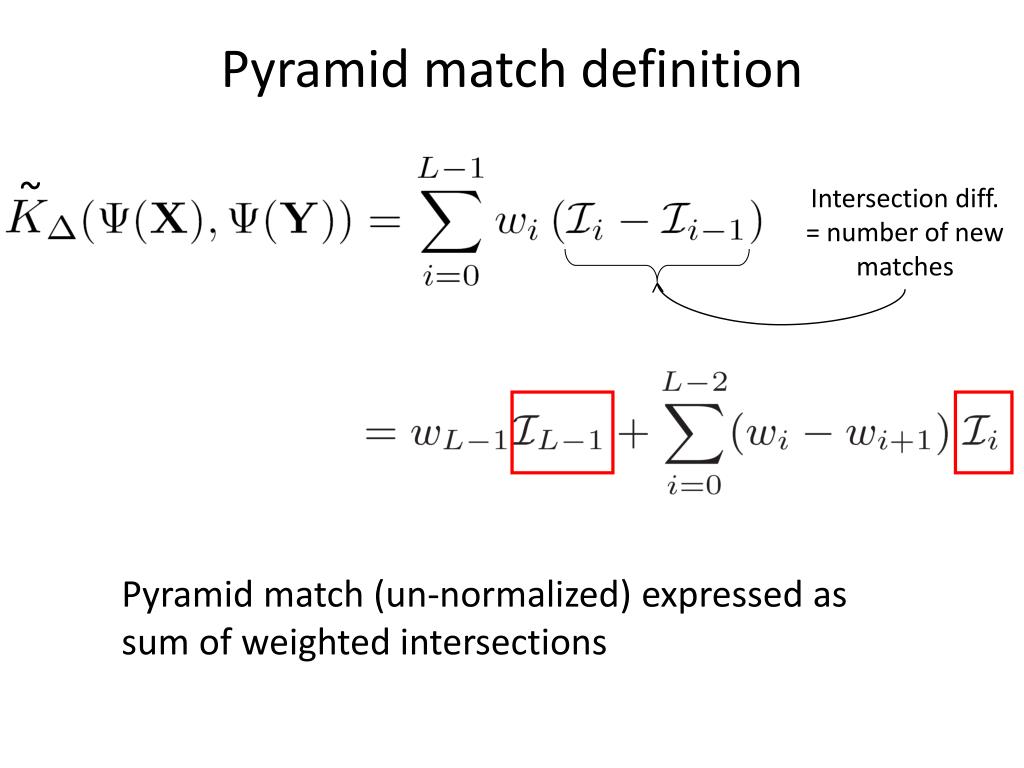 Pyramid match definition

$\tilde{K}_{\Delta}(\Psi(\mathbf{X}), \Psi(\mathbf{Y})) = \sum_{i=0}^{L-1} w_i \left(\mathcal{I}_i - \mathcal{I}_{i-1}\right)$

Intersection diff. = number of new matches

$= w_{L-1}\mathcal{I}_{L-1} + \sum_{i=0}^{L-2} (w_i - w_{i+1})\, \mathcal{I}_i$

Pyramid match (un-normalized) expressed as sum of weighted intersections